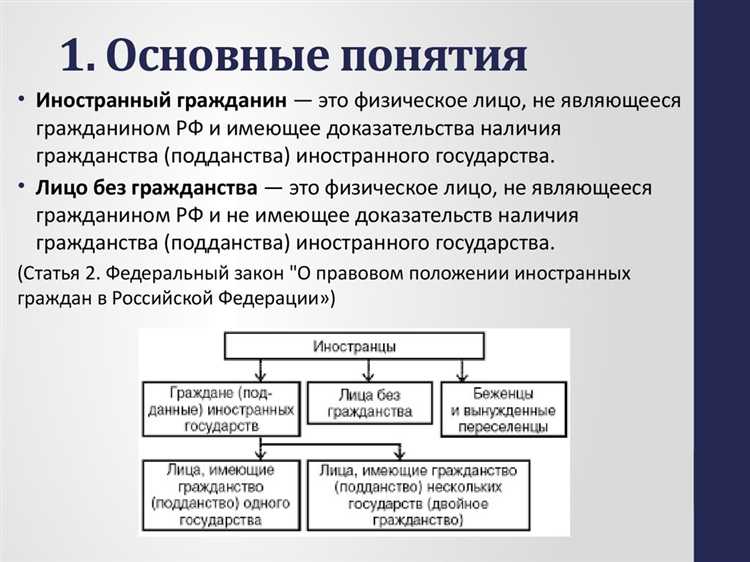 1. Основные понятия

• Иностранный гражданин — это физическое лицо, не являющееся гражданином РФ и имеющее доказательства наличия гражданства (подданства) иностранного государства.

• Лицо без гражданства — это физическое лицо, не являющееся гражданином РФ и не имеющее доказательств наличия гражданства (подданства) иностранного государства.

(Статья 2. Федеральный закон "О правовом положении иностранных граждан в Российской Федерации»)

Иностранцы

Граждане (подданные) иностранных государств

Лица без гражданства

Беженцы и вынужденные переселенцы

Лица, имеющие гражданство (подданство) одного государства

Лица, имеющие гражданство (подданство) нескольких государств (двойное гражданство)